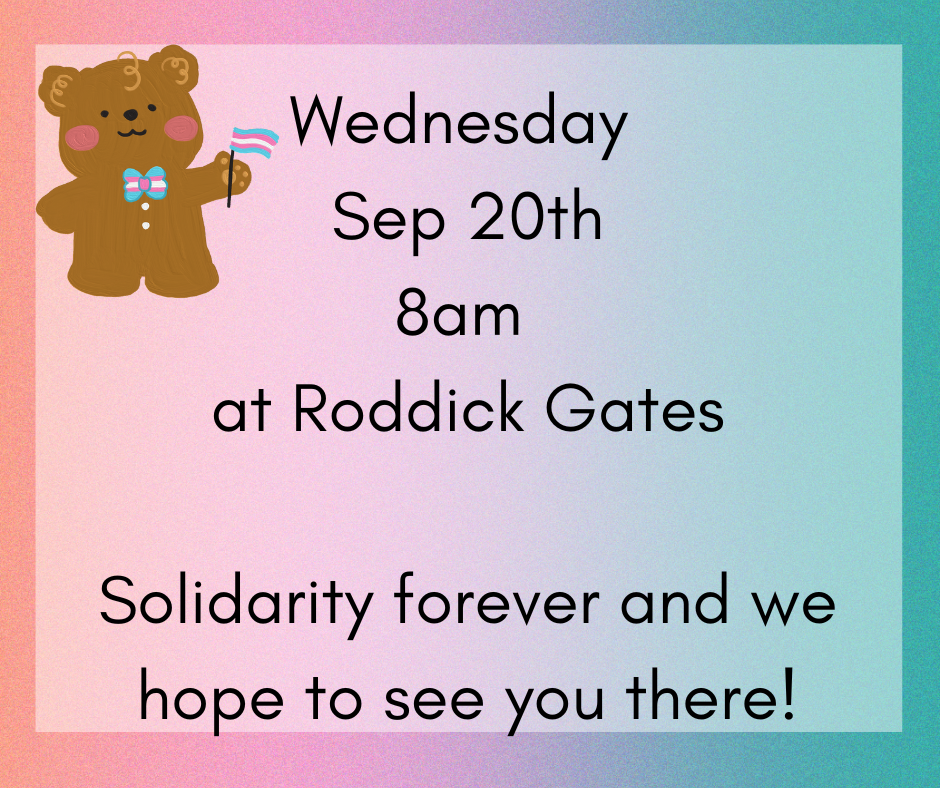 Wednesday
Sep 20th
8am
at Roddick Gates

Solidarity forever and we hope to see you there!